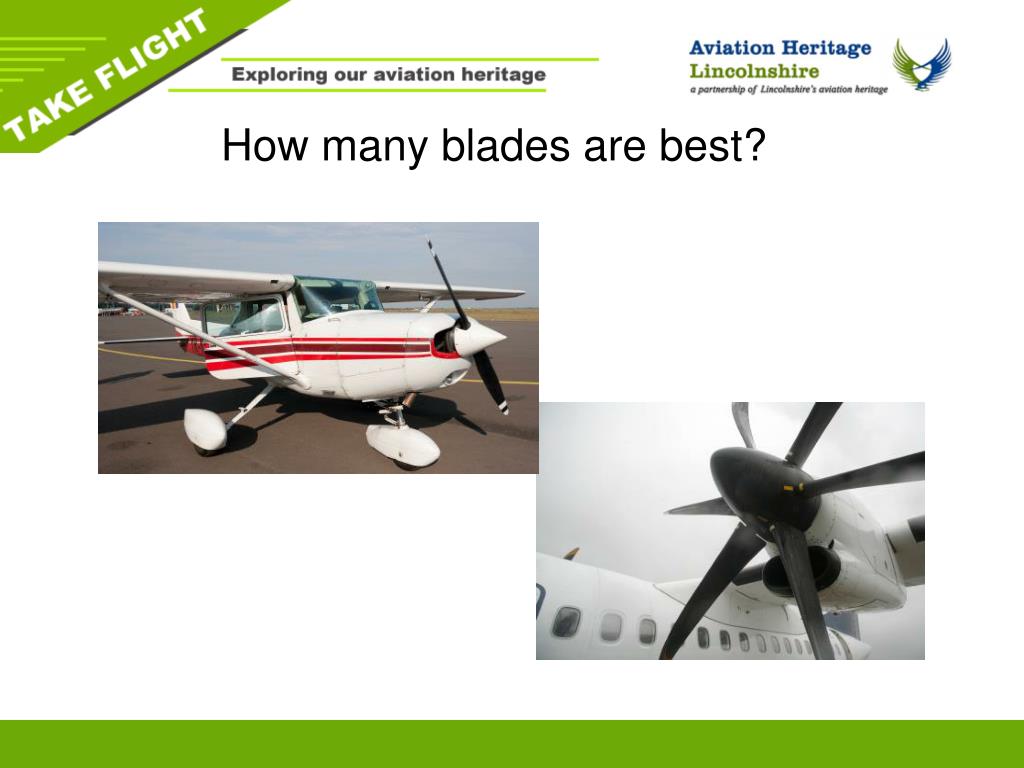 TAKE FLIGHT

Exploring our aviation heritage

Aviation Heritage
Lincolnshire
a partnership of Lincolnshire's aviation heritage

How many blades are best?